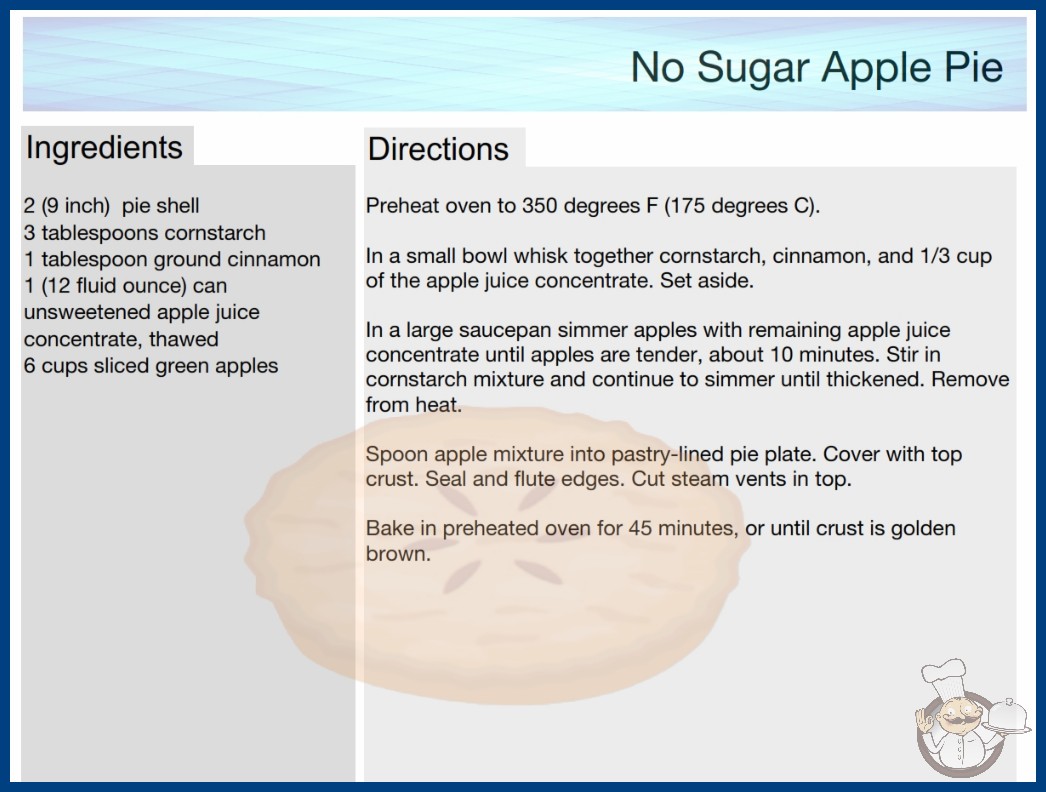 No Sugar Apple Pie

Ingredients

2 (9 inch) pie shell
3 tablespoons cornstarch
1 tablespoon ground cinnamon
1 (12 fluid ounce) can unsweetened apple juice concentrate, thawed
6 cups sliced green apples

Directions

Preheat oven to 350 degrees F (175 degrees C).

In a small bowl whisk together cornstarch, cinnamon, and 1/3 cup of the apple juice concentrate. Set aside.

In a large saucepan simmer apples with remaining apple juice concentrate until apples are tender, about 10 minutes. Stir in cornstarch mixture and continue to simmer until thickened. Remove from heat.

Spoon apple mixture into pastry-lined pie plate. Cover with top crust. Seal and flute edges. Cut steam vents in top.

Bake in preheated oven for 45 minutes, or until crust is golden brown.